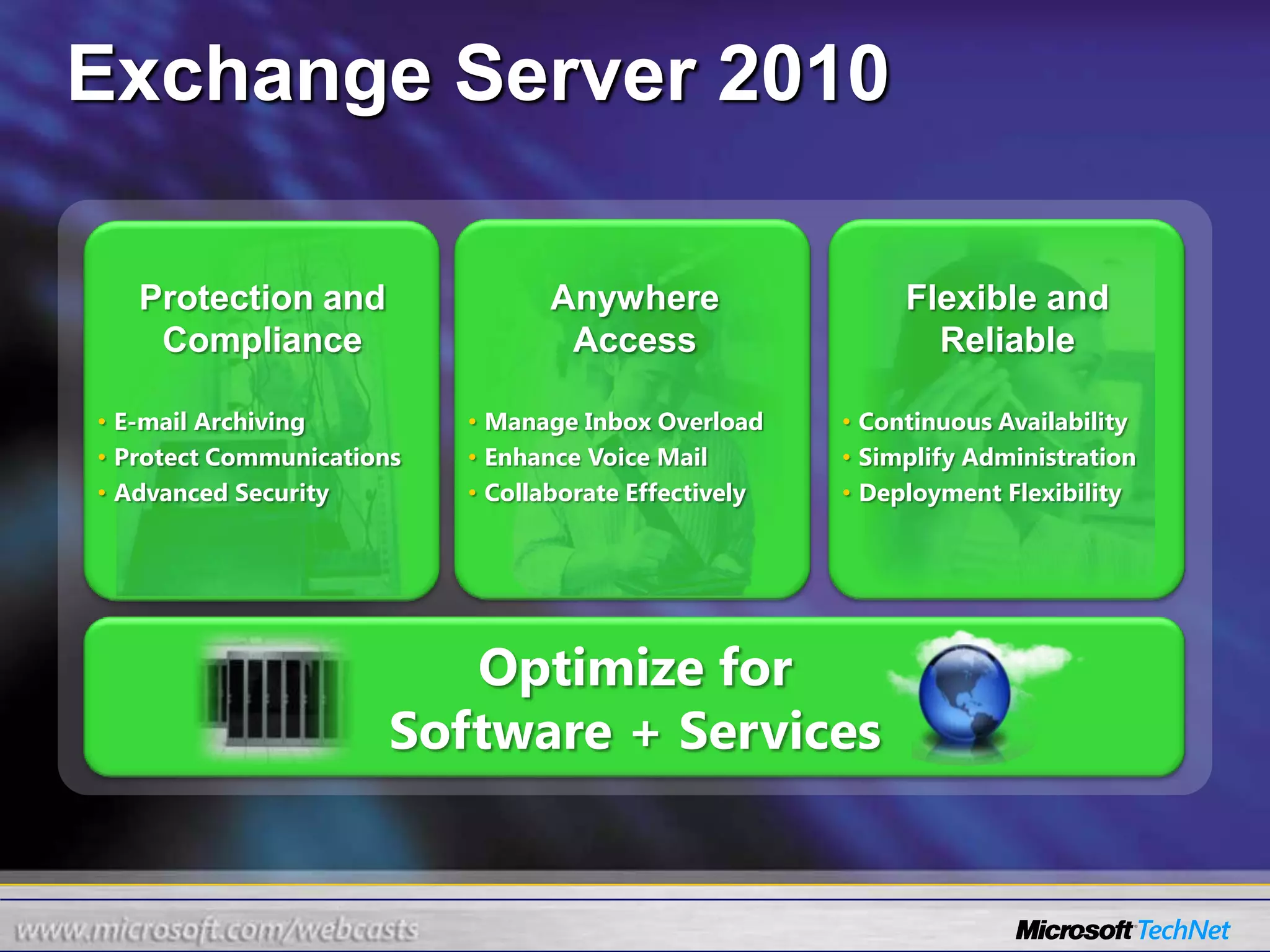 Exchange Server 2010

Protection and Compliance

• E-mail Archiving
• Protect Communications
• Advanced Security

Anywhere Access

• Manage Inbox Overload
• Enhance Voice Mail
• Collaborate Effectively

Flexible and Reliable

• Continuous Availability
• Simplify Administration
• Deployment Flexibility

Optimize for Software + Services

www.microsoft.com/webcasts

Microsoft TechNet